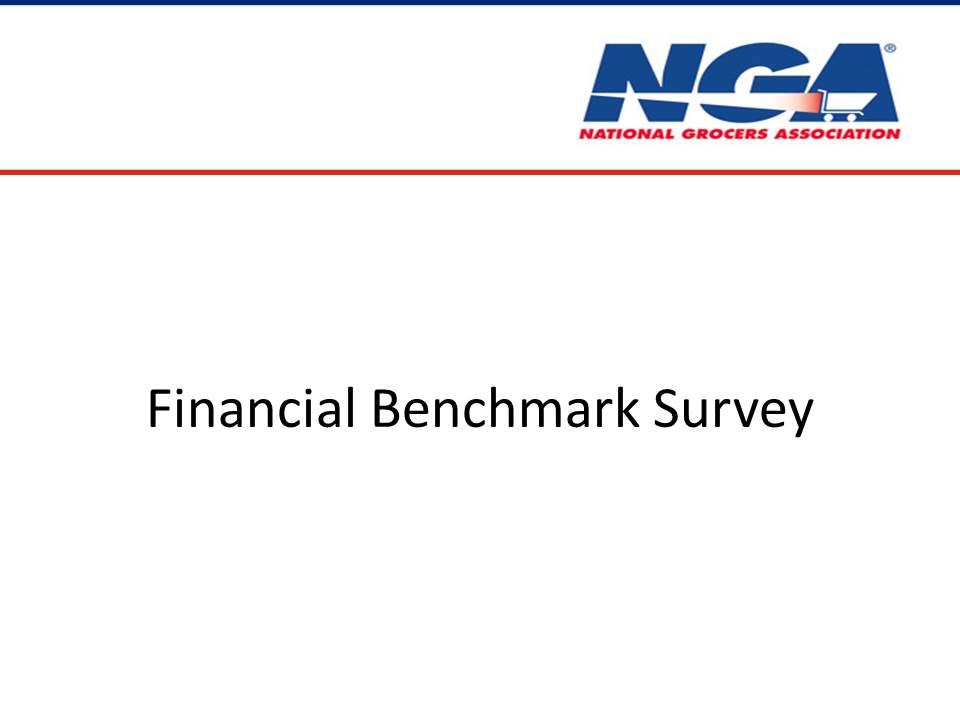 NGA®
NATIONAL GROCERS ASSOCIATION

Financial Benchmark Survey